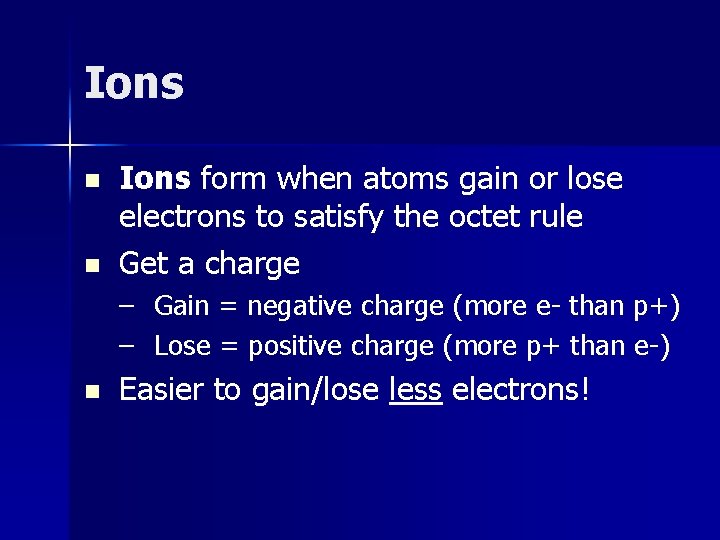 Ions

- Ions form when atoms gain or lose electrons to satisfy the octet rule
- Get a charge
  – Gain = negative charge (more e- than p+)
  – Lose = positive charge (more p+ than e-)
- Easier to gain/lose less electrons!